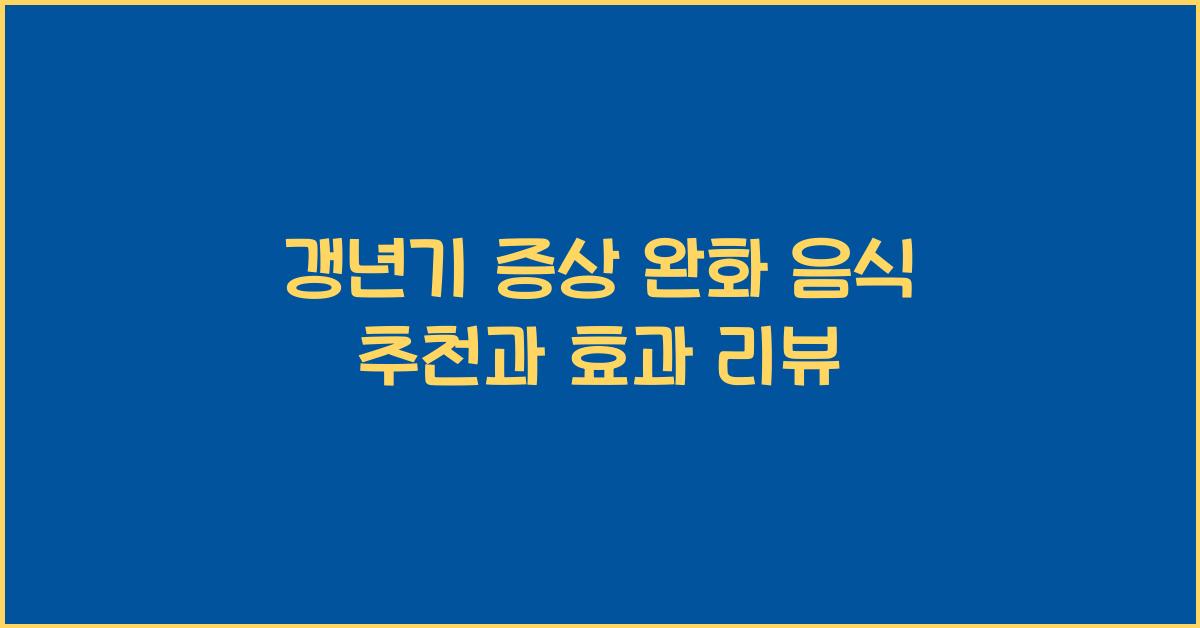 갱년기 증상 완화 음식 추천과 효과 리뷰